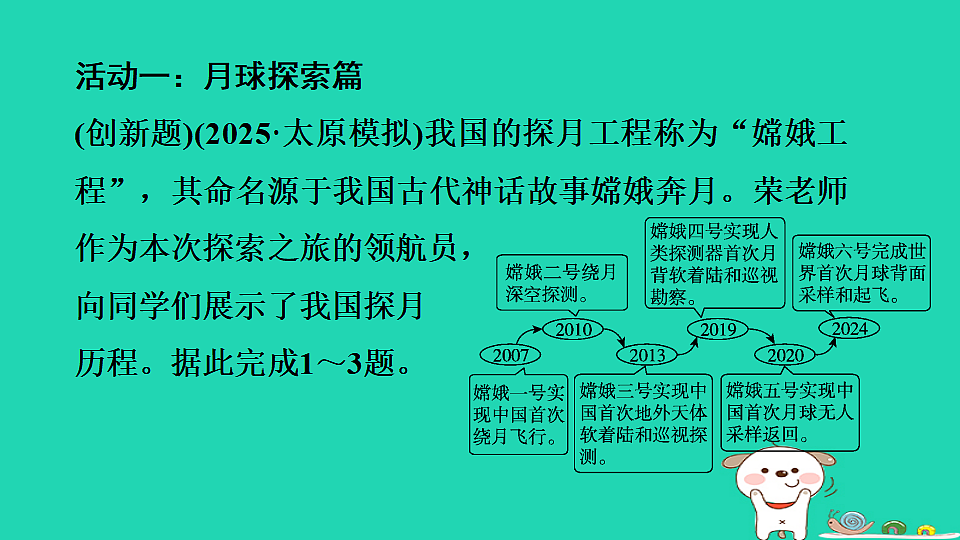 活动一：月球探索篇

(创新题)(2025·太原模拟)我国的探月工程称为“嫦娥工程”，其命名源于我国古代神话故事嫦娥奔月。荣老师作为本次探索之旅的领航员，向同学们展示了我国探月历程。据此完成1～3题。

2007
嫦娥一号实现中国首次绕月飞行。

2010
嫦娥二号绕月深空探测。

2013
嫦娥三号实现中国首次地外天体软着陆和巡视探测。

2019
嫦娥四号实现人类探测器首次月背软着陆和巡视勘察。

2020
嫦娥五号实现中国首次月球无人采样返回。

2024
嫦娥六号完成世界首次月球背面采样和起飞。